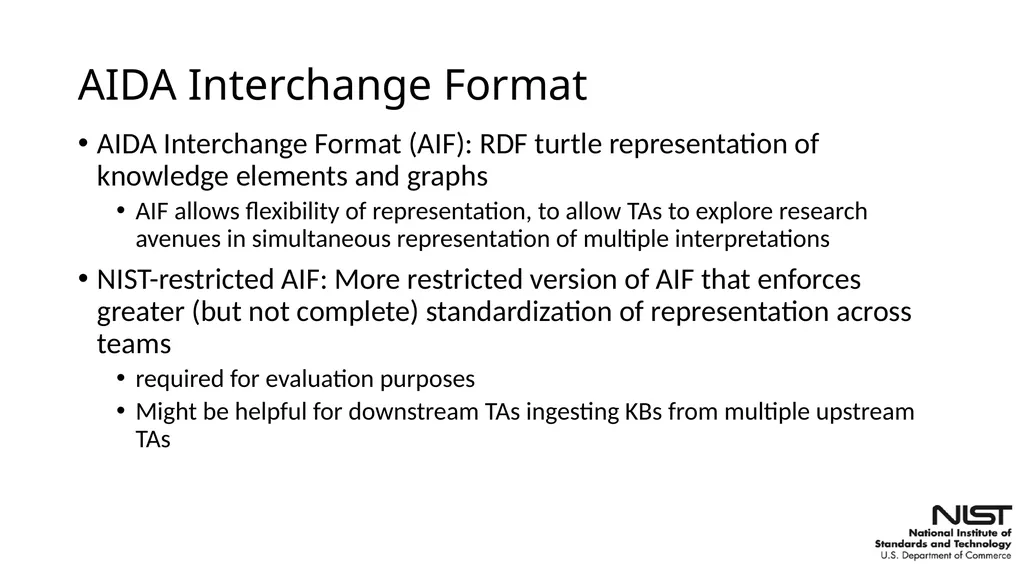 AIDA Interchange Format

• AIDA Interchange Format (AIF): RDF turtle representation of knowledge elements and graphs
  • AIF allows flexibility of representation, to allow TAs to explore research avenues in simultaneous representation of multiple interpretations
• NIST-restricted AIF: More restricted version of AIF that enforces greater (but not complete) standardization of representation across teams
  • required for evaluation purposes
  • Might be helpful for downstream TAs ingesting KBs from multiple upstream TAs

NIST
National Institute of
Standards and Technology
U.S. Department of Commerce